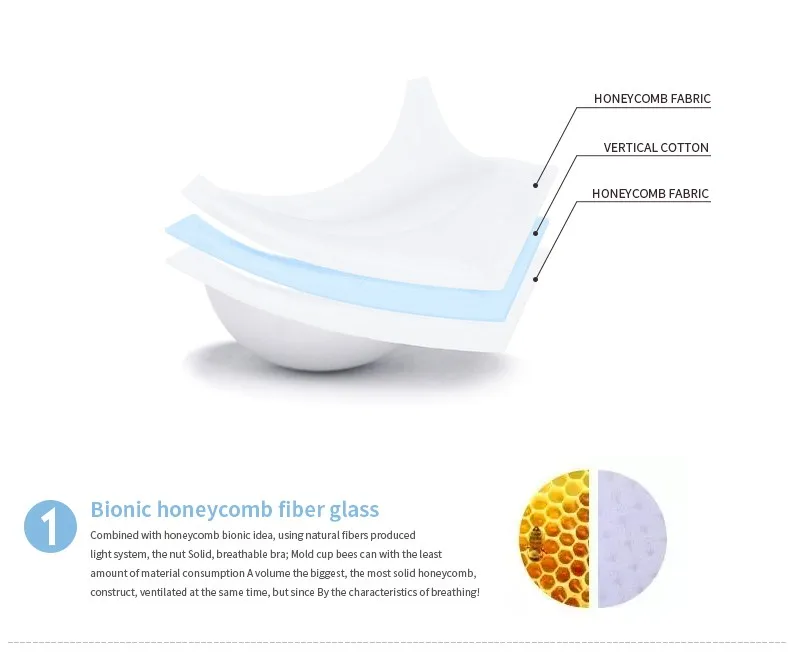 HONEYCOMB FABRIC

VERTICAL COTTON

HONEYCOMB FABRIC

1

Bionic honeycomb fiber glass

Combined with honeycomb bionic idea, using natural fibers produced light system, the nut Solid, breathable bra; Mold cup bees can with the least amount of material consumption A volume the biggest, the most solid honeycomb, construct, ventilated at the same time, but since By the characteristics of breathing!